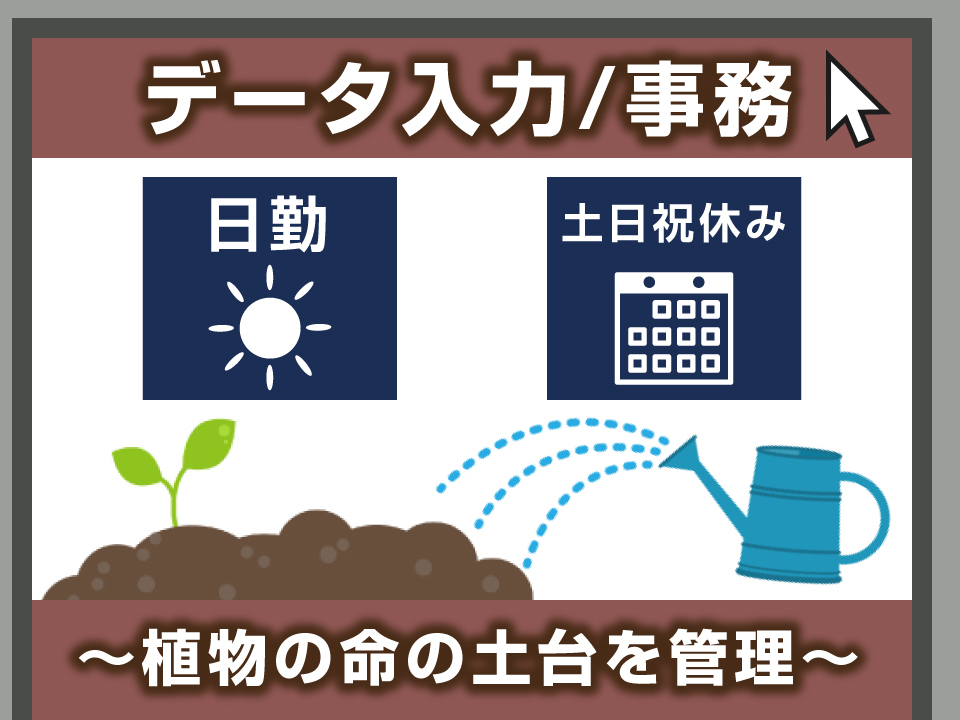 データ入力/事務

日勤

土日祝休み

～植物の命の土台を管理～